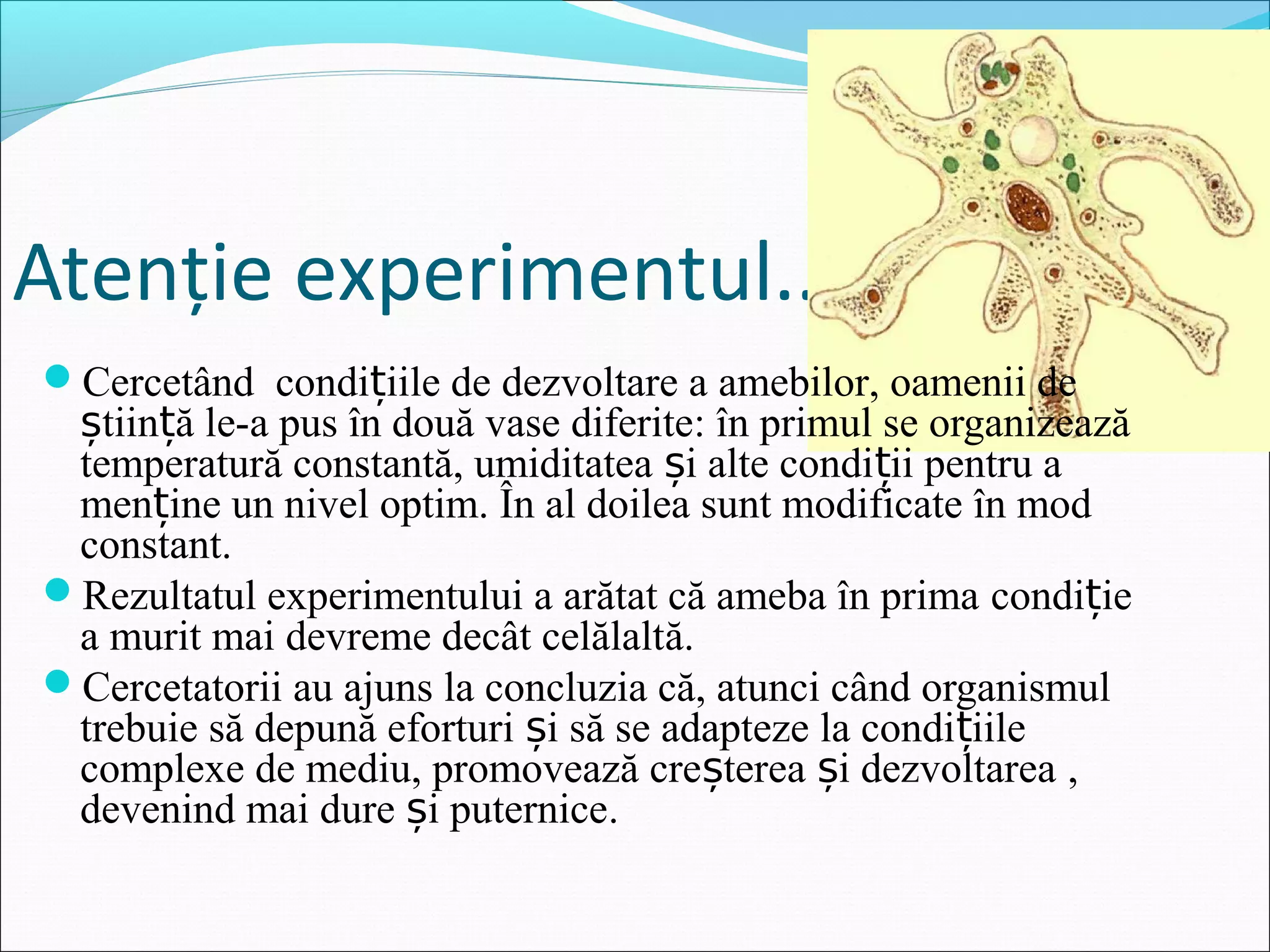 Atenție experimentul..

Cercetând condițiile de dezvoltare a amebilor, oamenii de știință le-a pus în două vase diferite: în primul se organizează temperatură constantă, umiditatea și alte condiții pentru a menține un nivel optim. În al doilea sunt modificate în mod constant.

Rezultatul experimentului a arătat că ameba în prima condiție a murit mai devreme decât celălaltă.

Cercetatorii au ajuns la concluzia că, atunci când organismul trebuie să depună eforturi și să se adapteze la condițiile complexe de mediu, promovează creșterea și dezvoltarea , devenind mai dure și puternice.